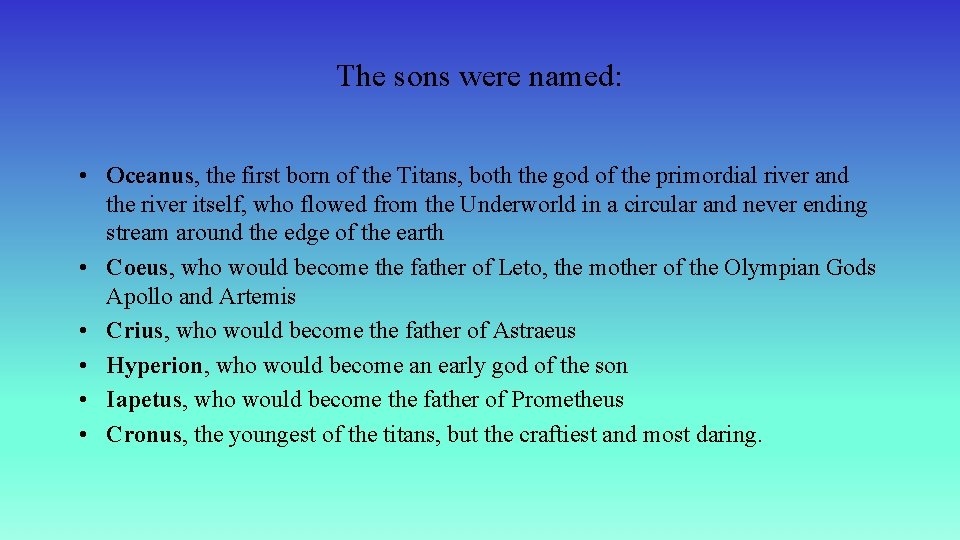 The sons were named:

• Oceanus, the first born of the Titans, both the god of the primordial river and the river itself, who flowed from the Underworld in a circular and never ending stream around the edge of the earth
• Coeus, who would become the father of Leto, the mother of the Olympian Gods Apollo and Artemis
• Crius, who would become the father of Astraeus
• Hyperion, who would become an early god of the son
• Iapetus, who would become the father of Prometheus
• Cronus, the youngest of the titans, but the craftiest and most daring.